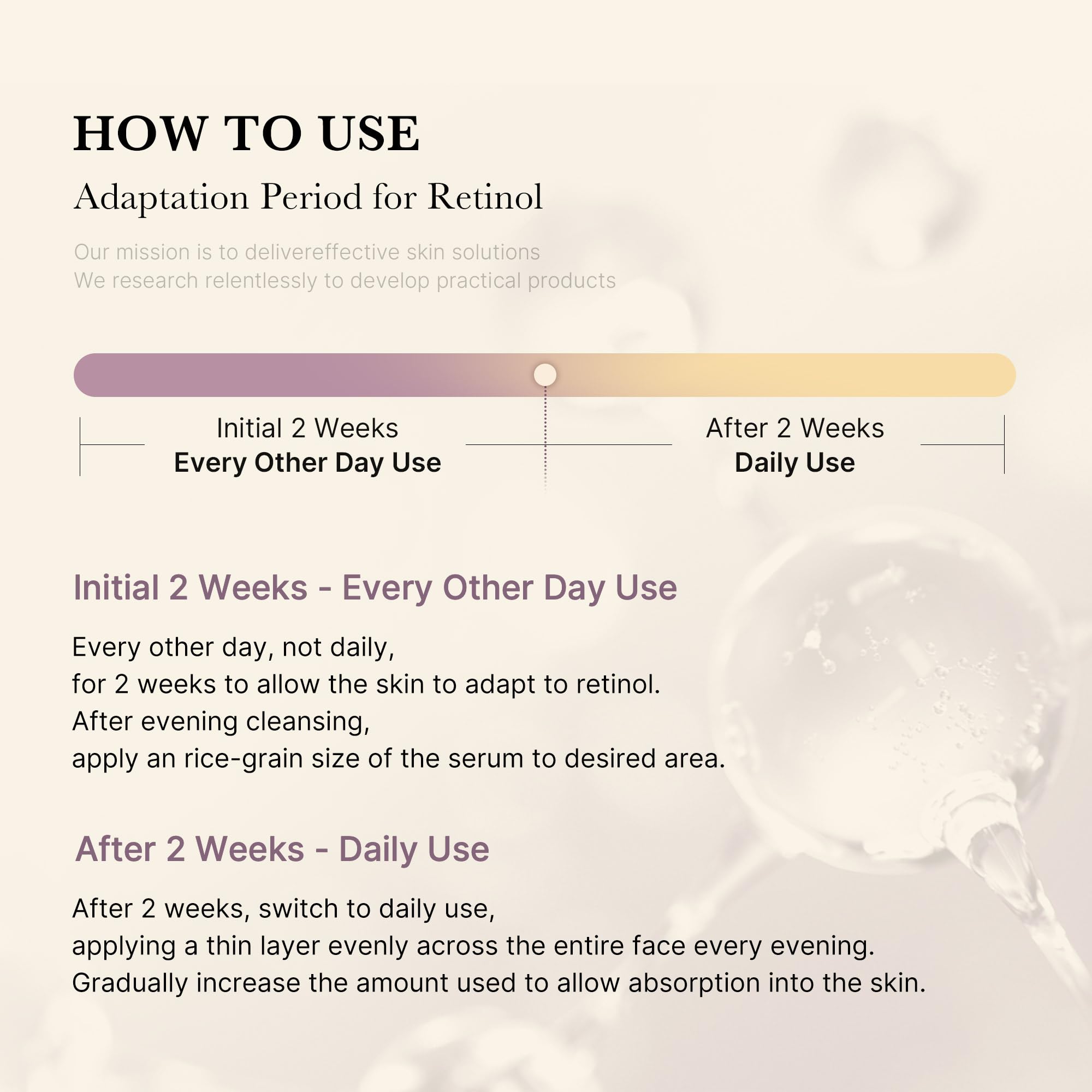 HOW TO USE

Adaptation Period for Retinol

Our mission is to delivereffective skin solutions
We research relentlessly to develop practical products

Initial 2 Weeks
Every Other Day Use

After 2 Weeks
Daily Use

Initial 2 Weeks - Every Other Day Use

Every other day, not daily,
for 2 weeks to allow the skin to adapt to retinol.
After evening cleansing,
apply an rice-grain size of the serum to desired area.

After 2 Weeks - Daily Use

After 2 weeks, switch to daily use,
applying a thin layer evenly across the entire face every evening.
Gradually increase the amount used to allow absorption into the skin.